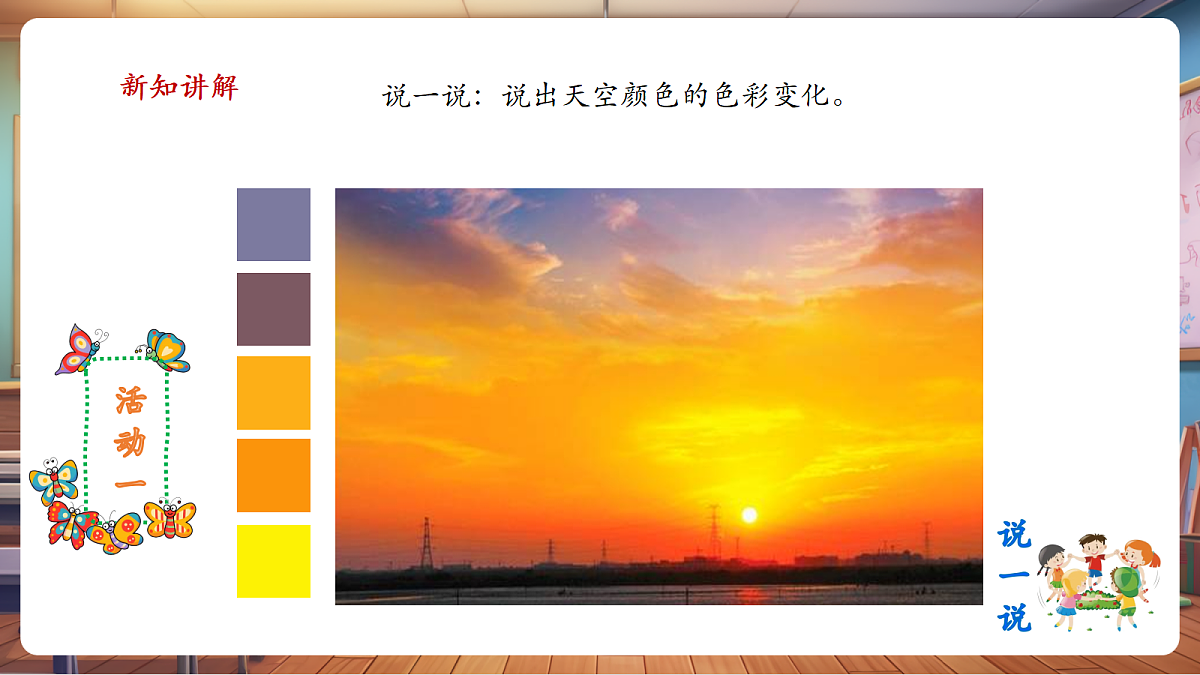 新知讲解

说一说：说出天空颜色的色彩变化。

活动一

说一说